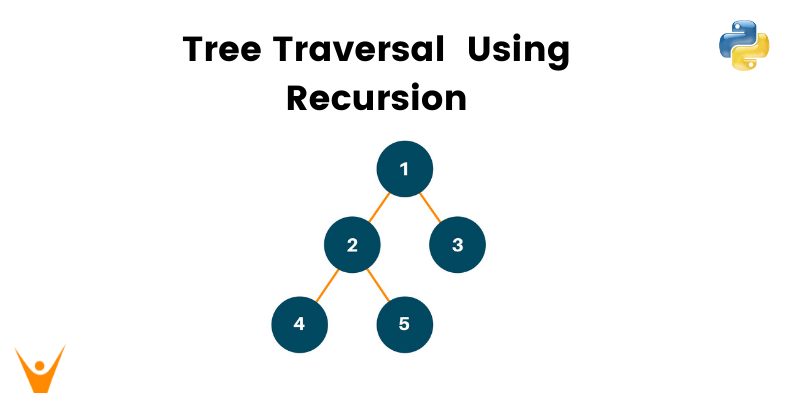 Tree Traversal Using Recursion

1
2
3
4
5